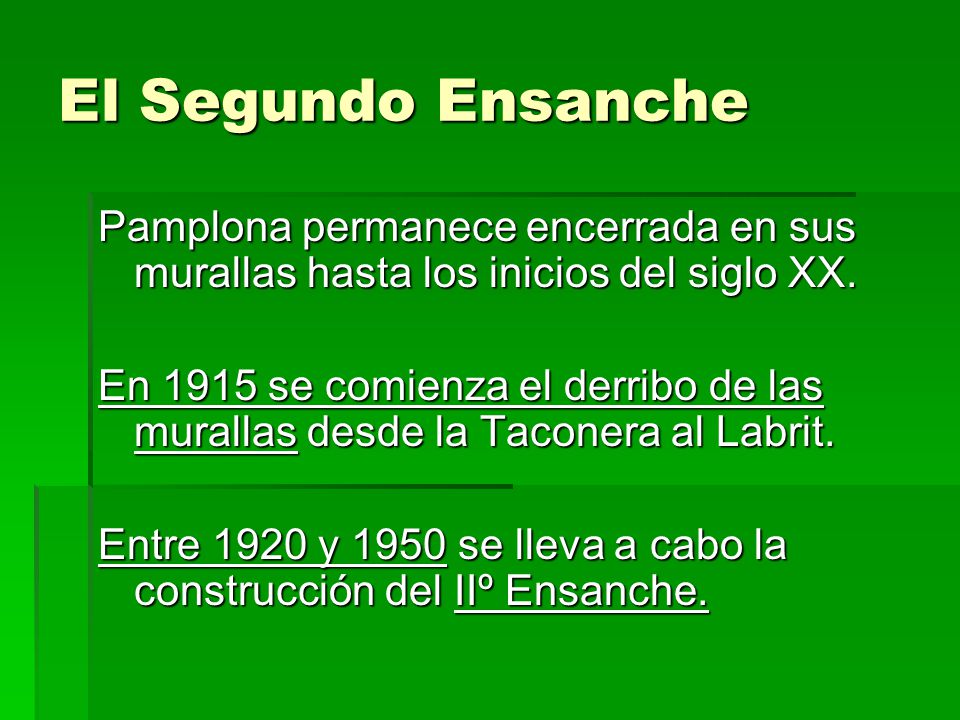 El Segundo Ensanche

Pamplona permanece encerrada en sus murallas hasta los inicios del siglo XX.

En 1915 se comienza el derribo de las murallas desde la Taconera al Labrit.

Entre 1920 y 1950 se lleva a cabo la construcción del IIº Ensanche.